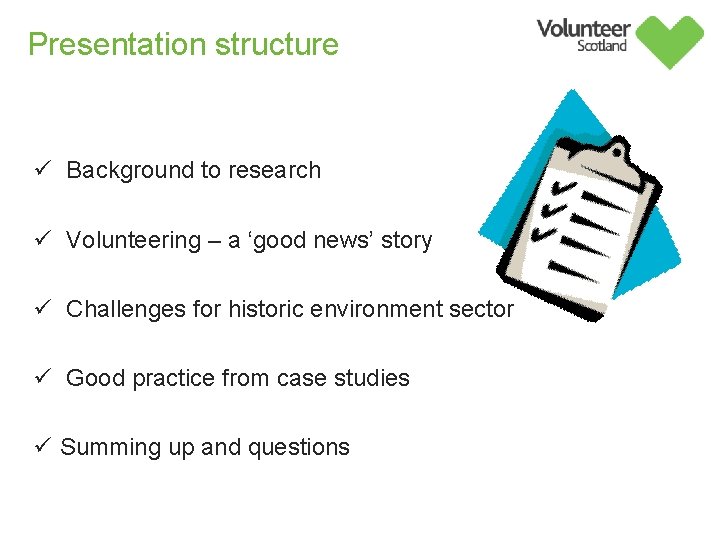 Presentation structure

Volunteer Scotland

✓ Background to research

✓ Volunteering – a ‘good news’ story

✓ Challenges for historic environment sector

✓ Good practice from case studies

✓ Summing up and questions